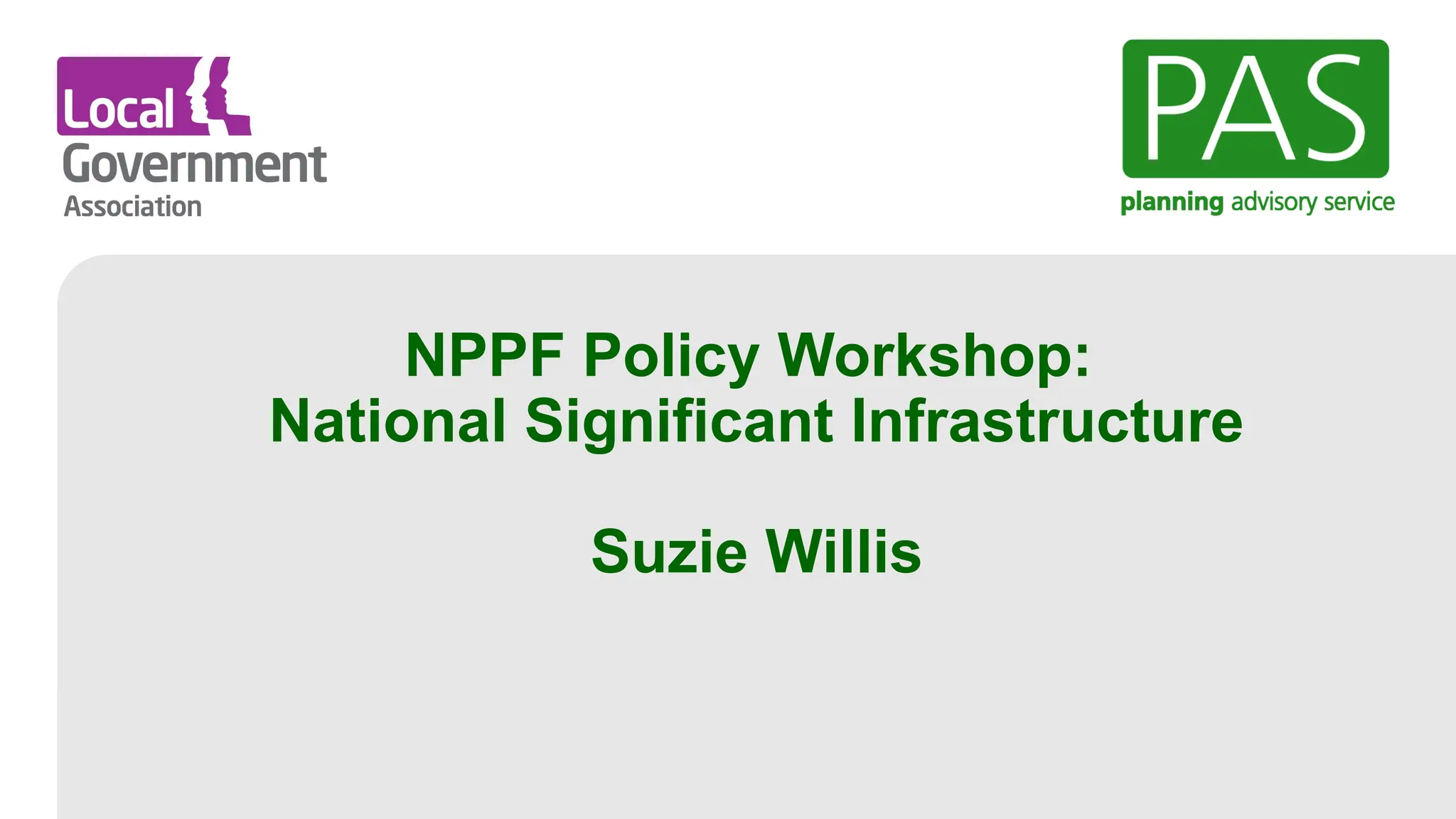 Local Government Association

PAS
planning advisory service

NPPF Policy Workshop:
National Significant Infrastructure

Suzie Willis